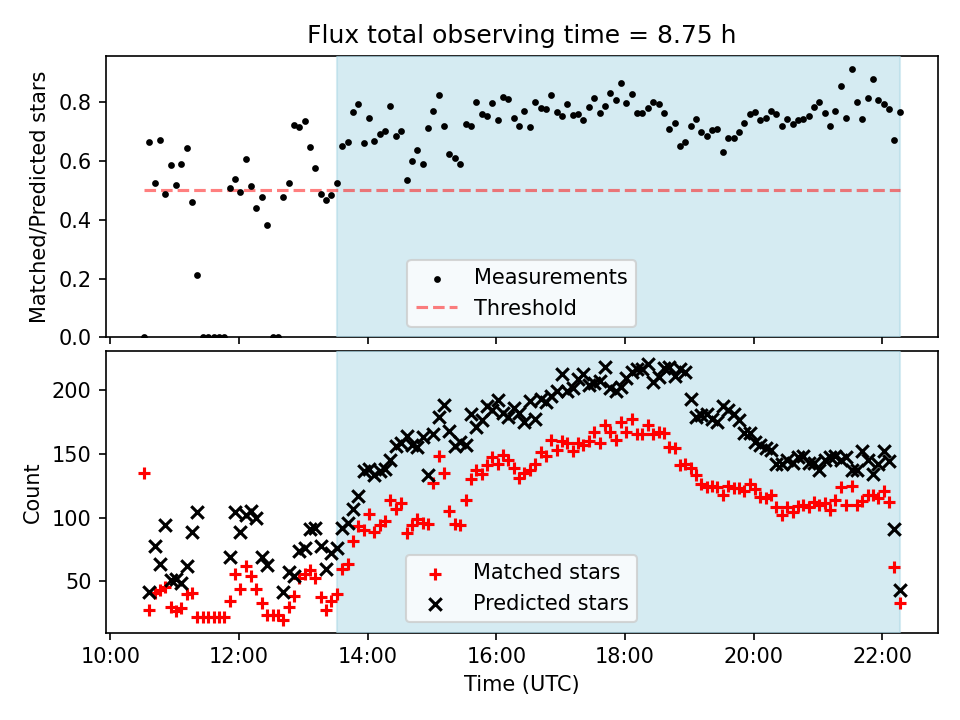 Flux total observing time = 8.75 h

Matched/Predicted stars

0.8
0.6
0.4
0.2
0.0

Measurements
Threshold

Count

200
150
100
50

Matched stars
Predicted stars

10:00
12:00
14:00
16:00
18:00
20:00
22:00

Time (UTC)